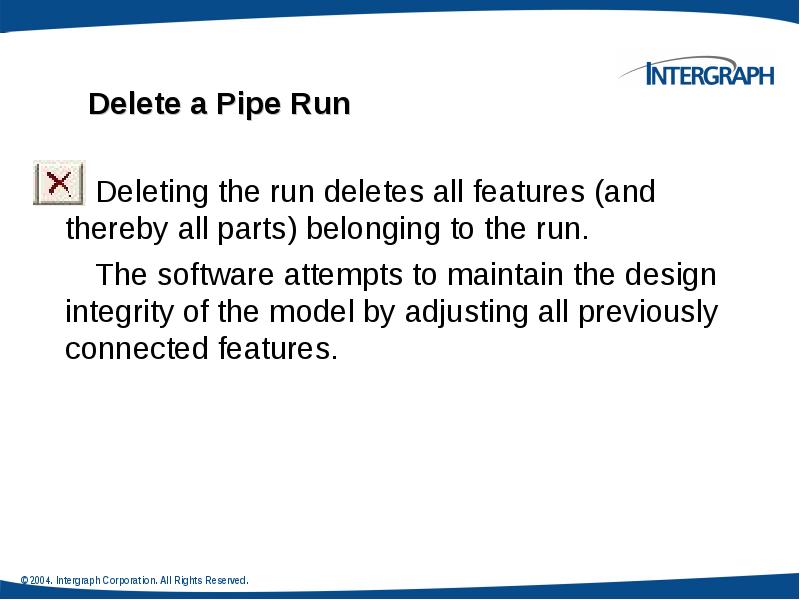 INTERGRAPH

Delete a Pipe Run

Deleting the run deletes all features (and thereby all parts) belonging to the run.

The software attempts to maintain the design integrity of the model by adjusting all previously connected features.

© 2004. Intergraph Corporation. All Rights Reserved.